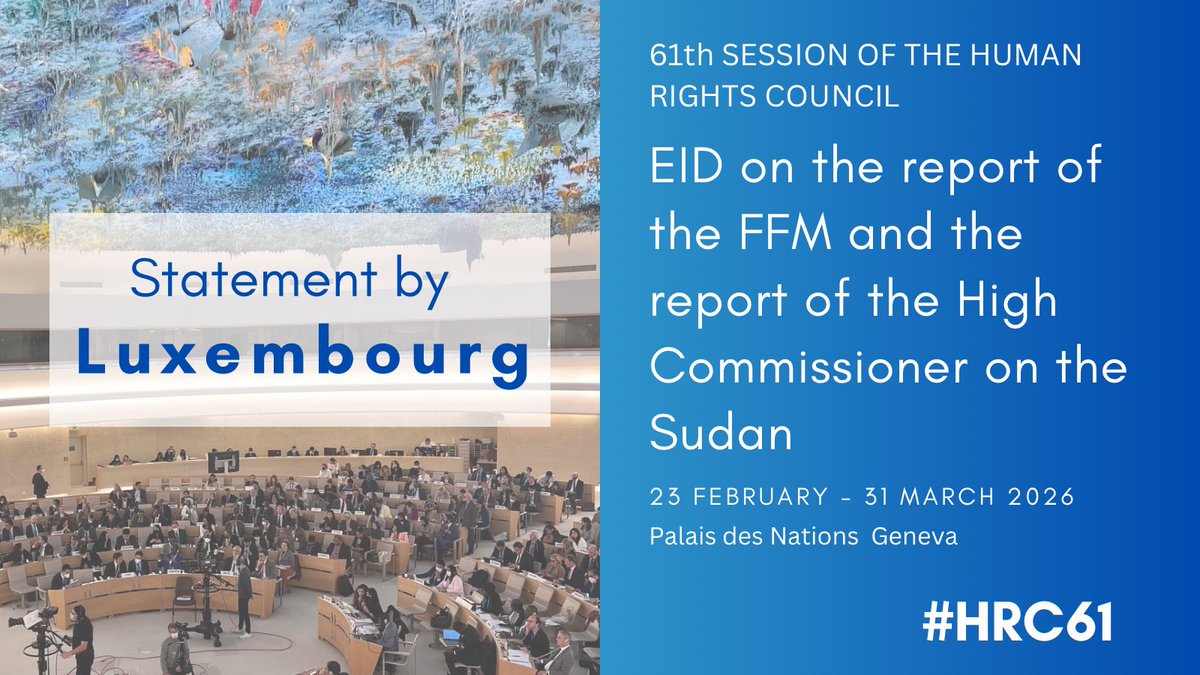 Statement by
Luxembourg

61th SESSION OF THE HUMAN RIGHTS COUNCIL

EID on the report of the FFM and the report of the High Commissioner on the Sudan

23 FEBRUARY - 31 MARCH 2026

Palais des Nations Geneva

#HRC61